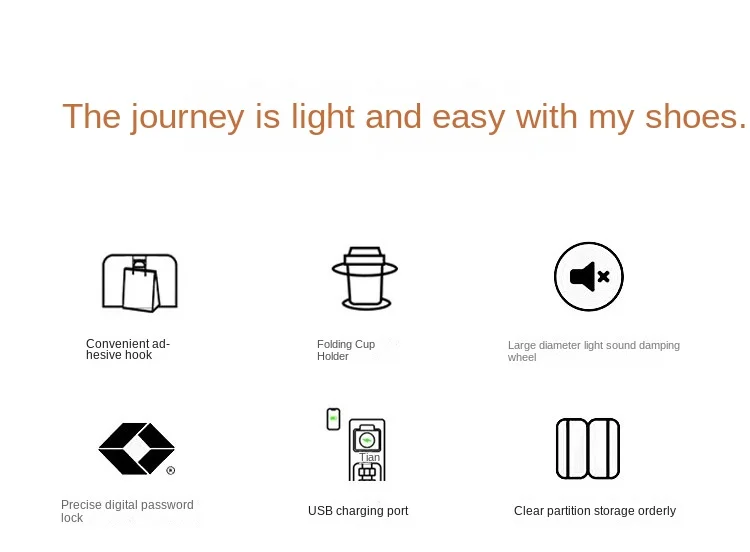 The journey is light and easy with my shoes.

Convenient adhesive hook

Folding Cup Holder

Large diameter light sound damping wheel

Precise digital password lock

Tian

USB charging port

Clear partition storage orderly